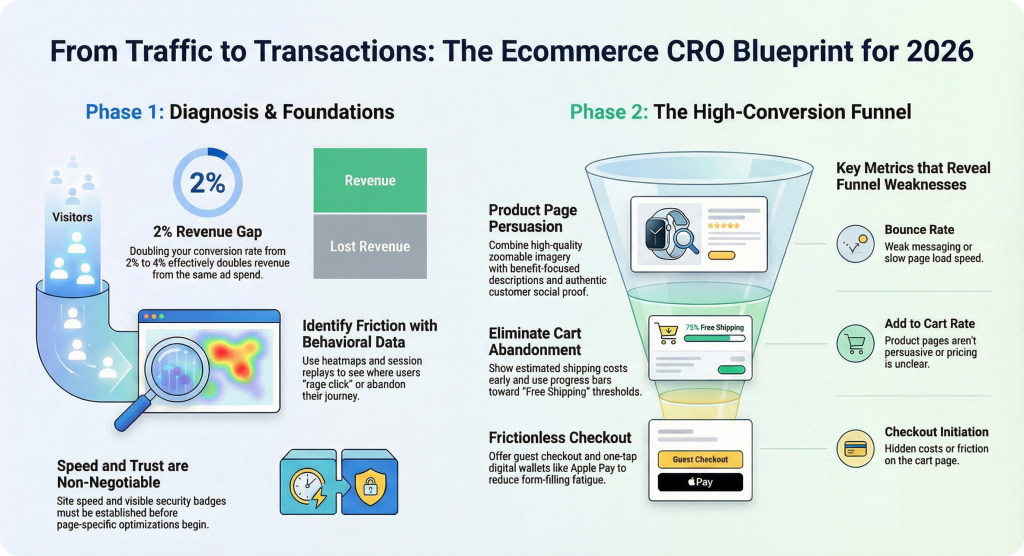 From Traffic to Transactions: The Ecommerce CRO Blueprint for 2026

Phase 1: Diagnosis & Foundations

Visitors

2%

2% Revenue Gap
Doubling your conversion rate from 2% to 4% effectively doubles revenue from the same ad spend.

Revenue

Lost Revenue

Identify Friction with Behavioral Data
Use heatmaps and session replays to see where users "rage click" or abandon their journey.

Speed and Trust are Non-Negotiable
Site speed and visible security badges must be established before page-specific optimizations begin.

Phase 2: The High-Conversion Funnel

Product Page Persuasion
Combine high-quality zoomable imagery with benefit-focused descriptions and authentic customer social proof.

Eliminate Cart Abandonment
Show estimated shipping costs early and use progress bars toward "Free Shipping" thresholds.

75% Free Shipping

Frictionless Checkout
Offer guest checkout and one-tap digital wallets like Apple Pay to reduce form-filling fatigue.

Guest Checkout

Pay

Key Metrics that Reveal Funnel Weaknesses

Bounce Rate
Weak messaging or slow page load speed.

Add to Cart Rate
Product pages aren't persuasive or pricing is unclear.

Checkout Initiation
Hidden costs or friction on the cart page.